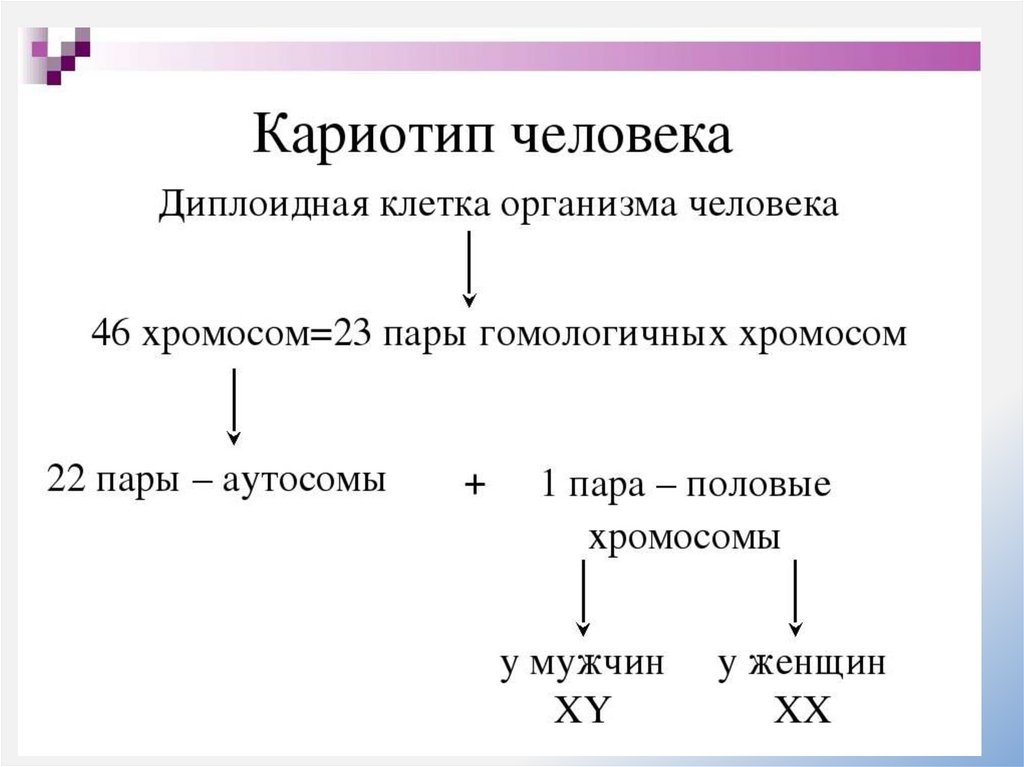 Кариотип человека

Диплоидная клетка организма человека

46 хромосом=23 пары гомологичных хромосом

22 пары – аутосомы

+

1 пара – половые хромосомы

у мужчин
XY

у женщин
XX